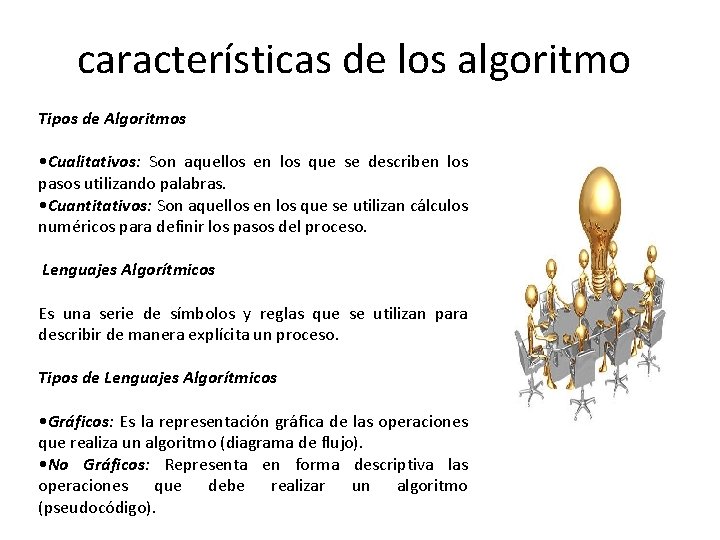 características de los algoritmo

Tipos de Algoritmos

•Cualitativos: Son aquellos en los que se describen los pasos utilizando palabras.
•Cuantitativos: Son aquellos en los que se utilizan cálculos numéricos para definir los pasos del proceso.

Lenguajes Algorítmicos

Es una serie de símbolos y reglas que se utilizan para describir de manera explícita un proceso.

Tipos de Lenguajes Algorítmicos

•Gráficos: Es la representación gráfica de las operaciones que realiza un algoritmo (diagrama de flujo).
•No Gráficos: Representa en forma descriptiva las operaciones que debe realizar un algoritmo (pseudocódigo).